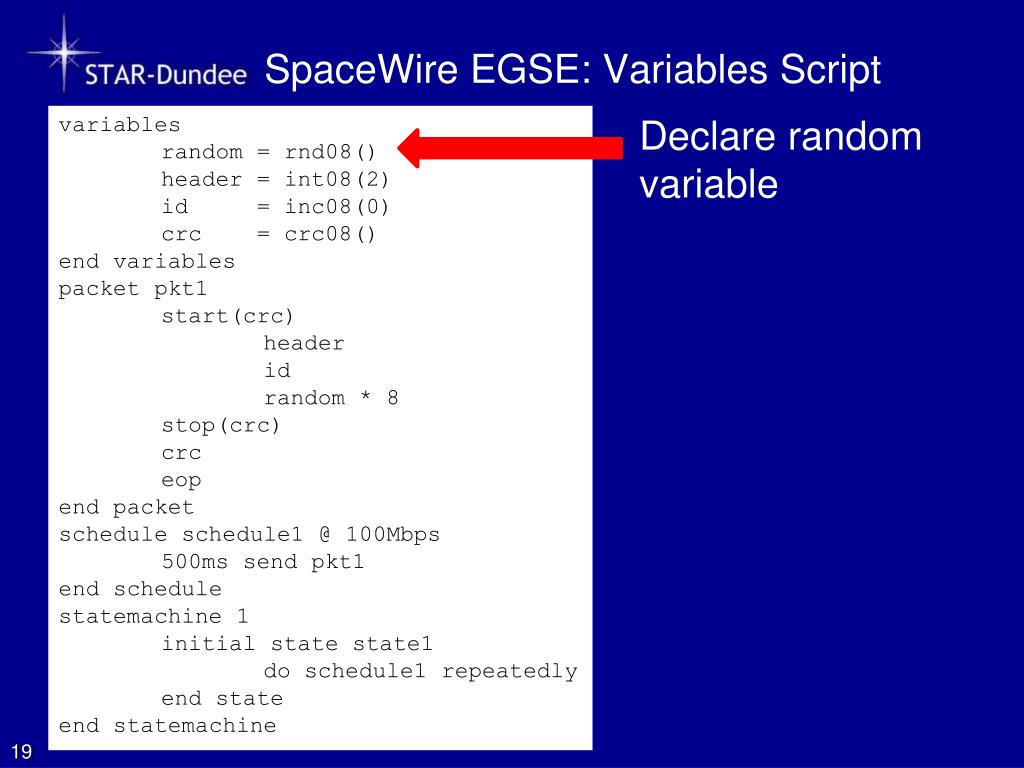 STAR-Dundee SpaceWire EGSE: Variables Script

variables
	random = rnd08()
	header = int08(2)
	id     = inc08(0)
	crc    = crc08()
end variables
packet pkt1
	start(crc)
		header
		id
		random * 8
	stop(crc)
	crc
	eop
end packet
schedule schedule1 @ 100Mbps
	500ms send pkt1
end schedule
statemachine 1
	initial state state1
		do schedule1 repeatedly
	end state
end statemachine

Declare random variable

19